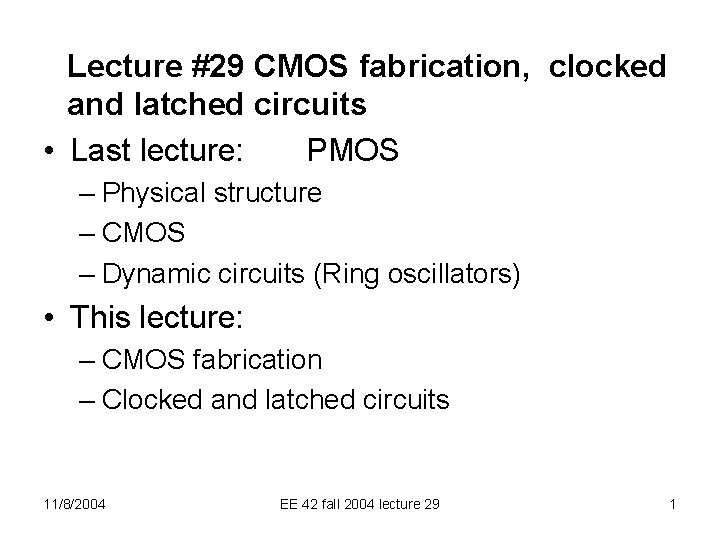 Lecture #29 CMOS fabrication, clocked and latched circuits

• Last lecture: PMOS
– Physical structure
– CMOS
– Dynamic circuits (Ring oscillators)

• This lecture:
– CMOS fabrication
– Clocked and latched circuits

11/8/2004 EE 42 fall 2004 lecture 29 1